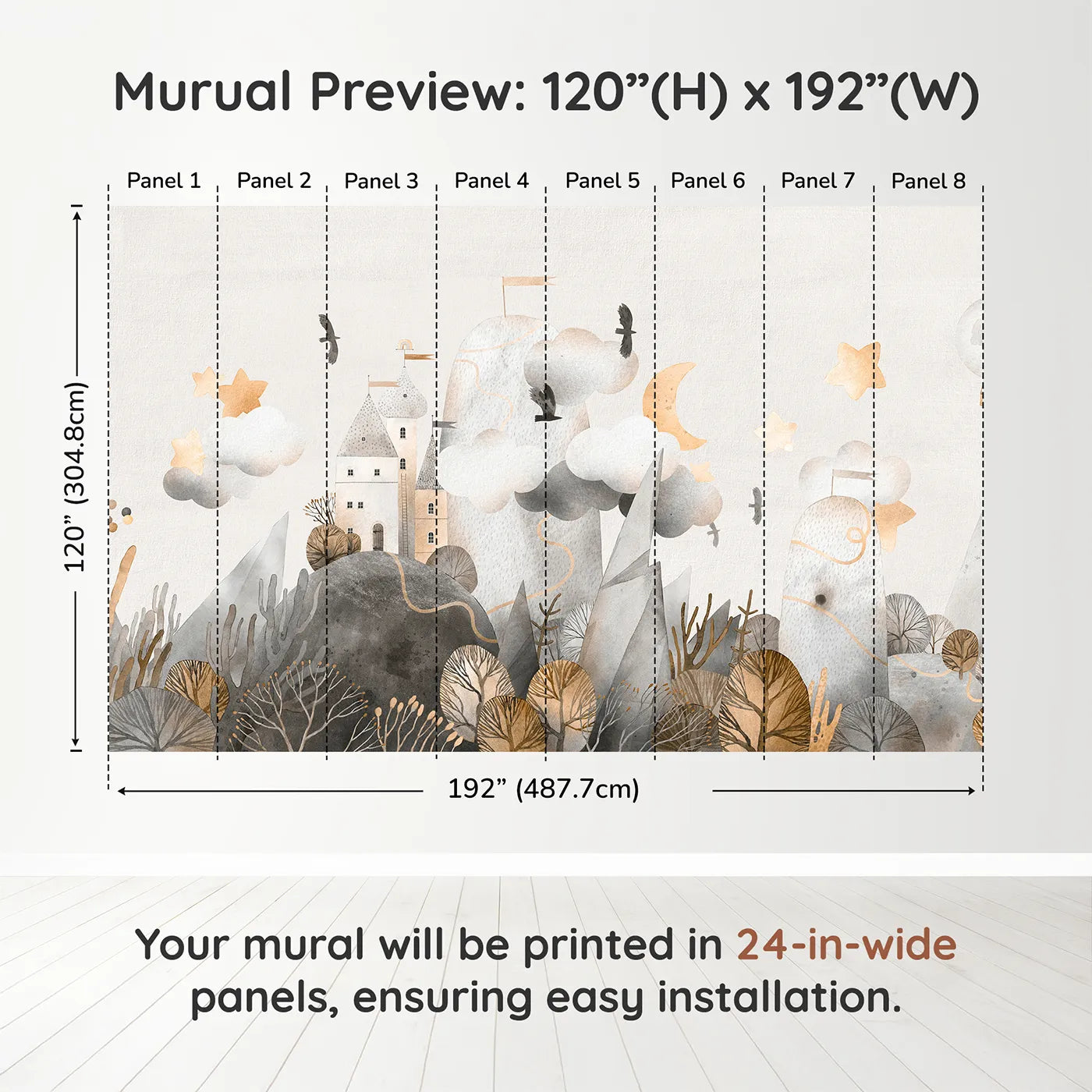 Murual Preview: 120”(H) x 192”(W)

Panel 1 Panel 2 Panel 3 Panel 4 Panel 5 Panel 6 Panel 7 Panel 8

120” (304.8cm)

192” (487.7cm)

Your mural will be printed in 24-in-wide panels, ensuring easy installation.